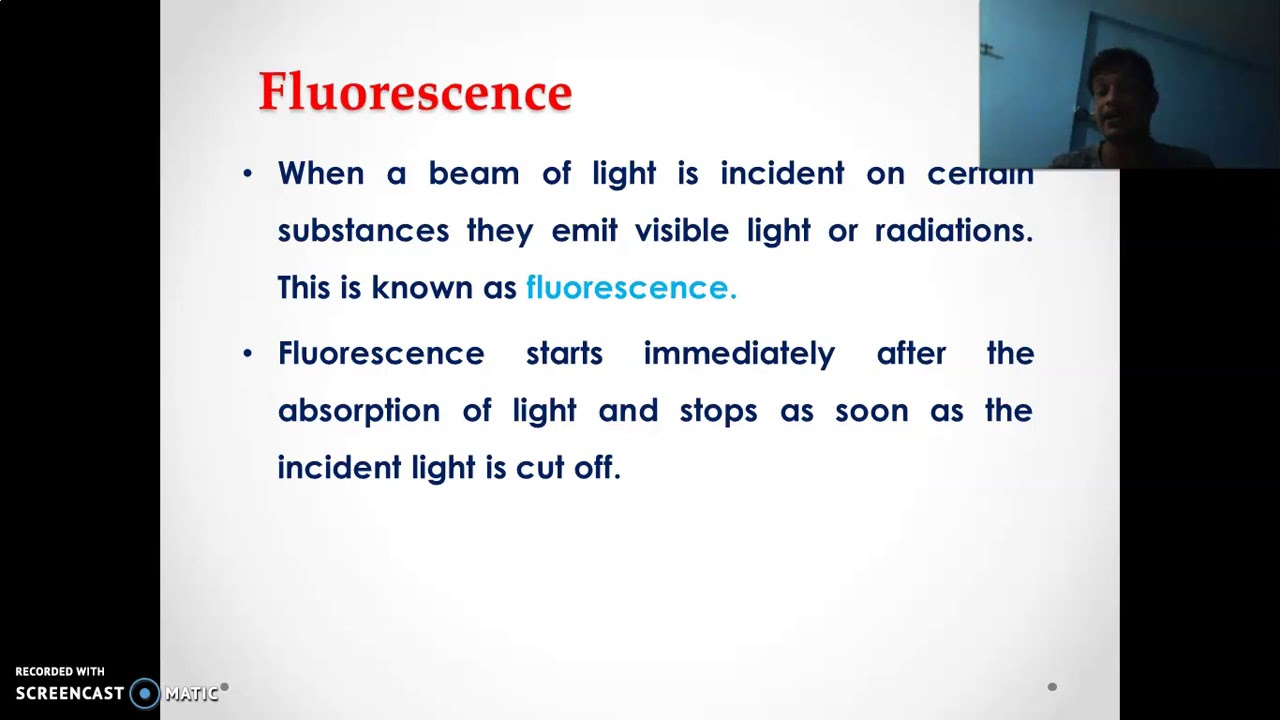 Fluorescence

• When a beam of light is incident on certain substances they emit visible light or radiations. This is known as fluorescence.

• Fluorescence starts immediately after the absorption of light and stops as soon as the incident light is cut off.

RECORDED WITH
SCREENCAST MATIC